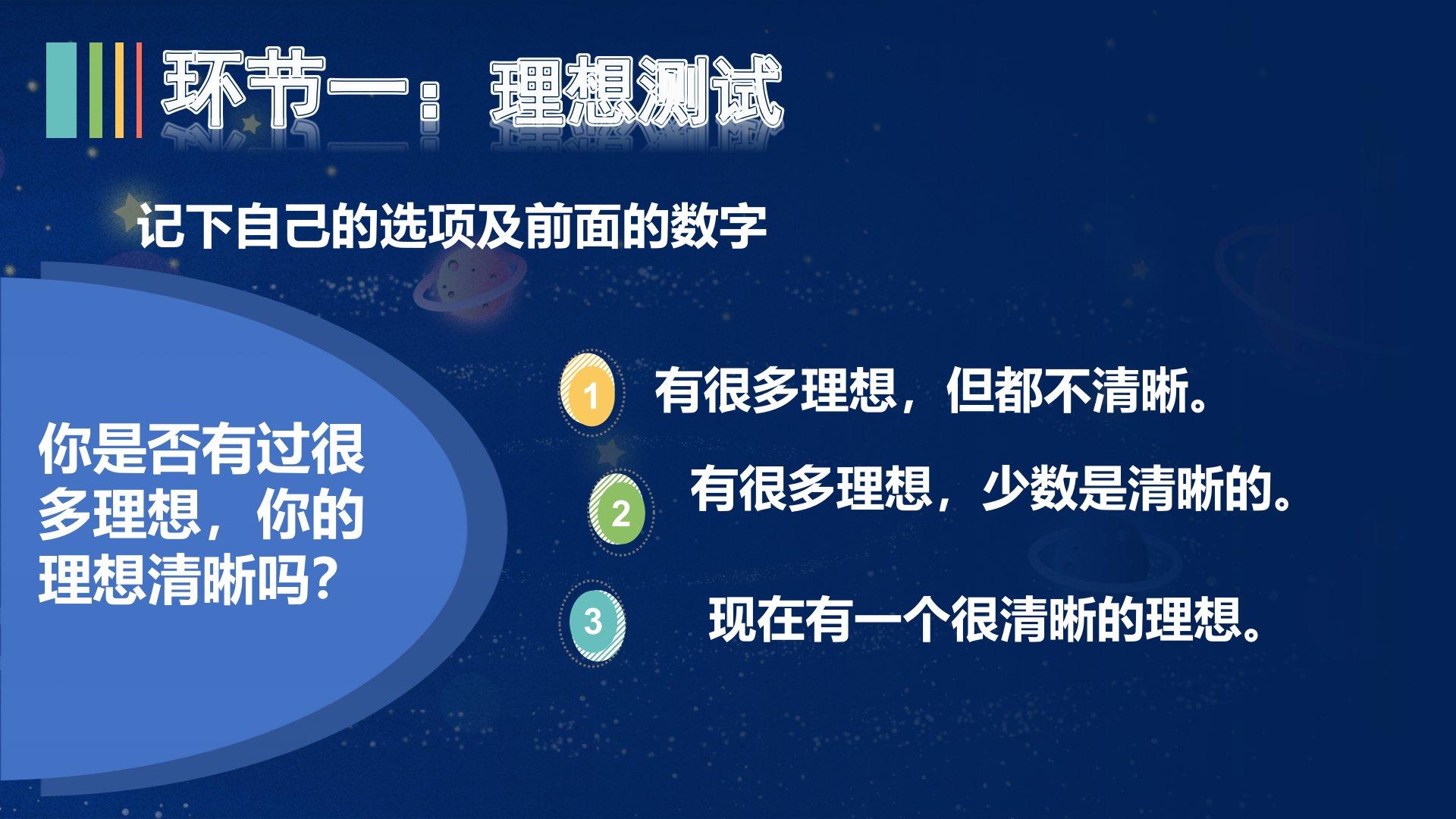 环节一：理想测试

记下自己的选项及前面的数字

你是否有过很多理想，你的理想清晰吗？

1 有很多理想，但都不清晰。

2 有很多理想，少数是清晰的。

3 现在有一个很清晰的理想。